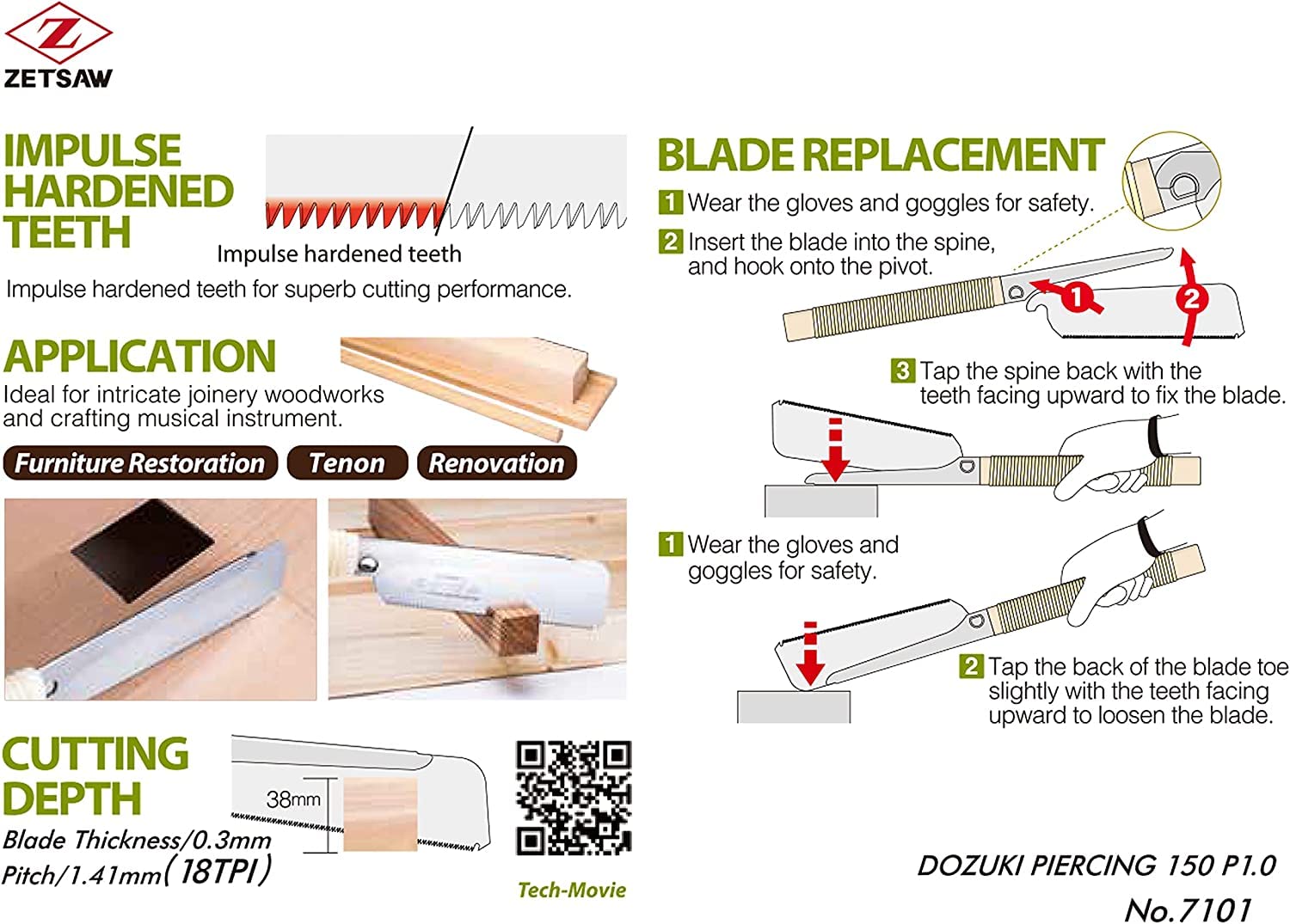 Z
ZETSAW

IMPULSE HARDENED TEETH

Impulse hardened teeth

Impulse hardened teeth for superb cutting performance.

APPLICATION

Ideal for intricate joinery woodworks and crafting musical instrument.

Furniture Restoration
Tenon
Renovation

CUTTING DEPTH

38mm

Blade Thickness/0.3mm
Pitch/1.41mm(18TPI)

Tech-Movie

BLADE REPLACEMENT

1 Wear the gloves and goggles for safety.

2 Insert the blade into the spine, and hook onto the pivot.

1
2

3 Tap the spine back with the teeth facing upward to fix the blade.

1 Wear the gloves and goggles for safety.

2 Tap the back of the blade toe slightly with the teeth facing upward to loosen the blade.

DOZUKI PIERCING 150 P1.0
No.7101